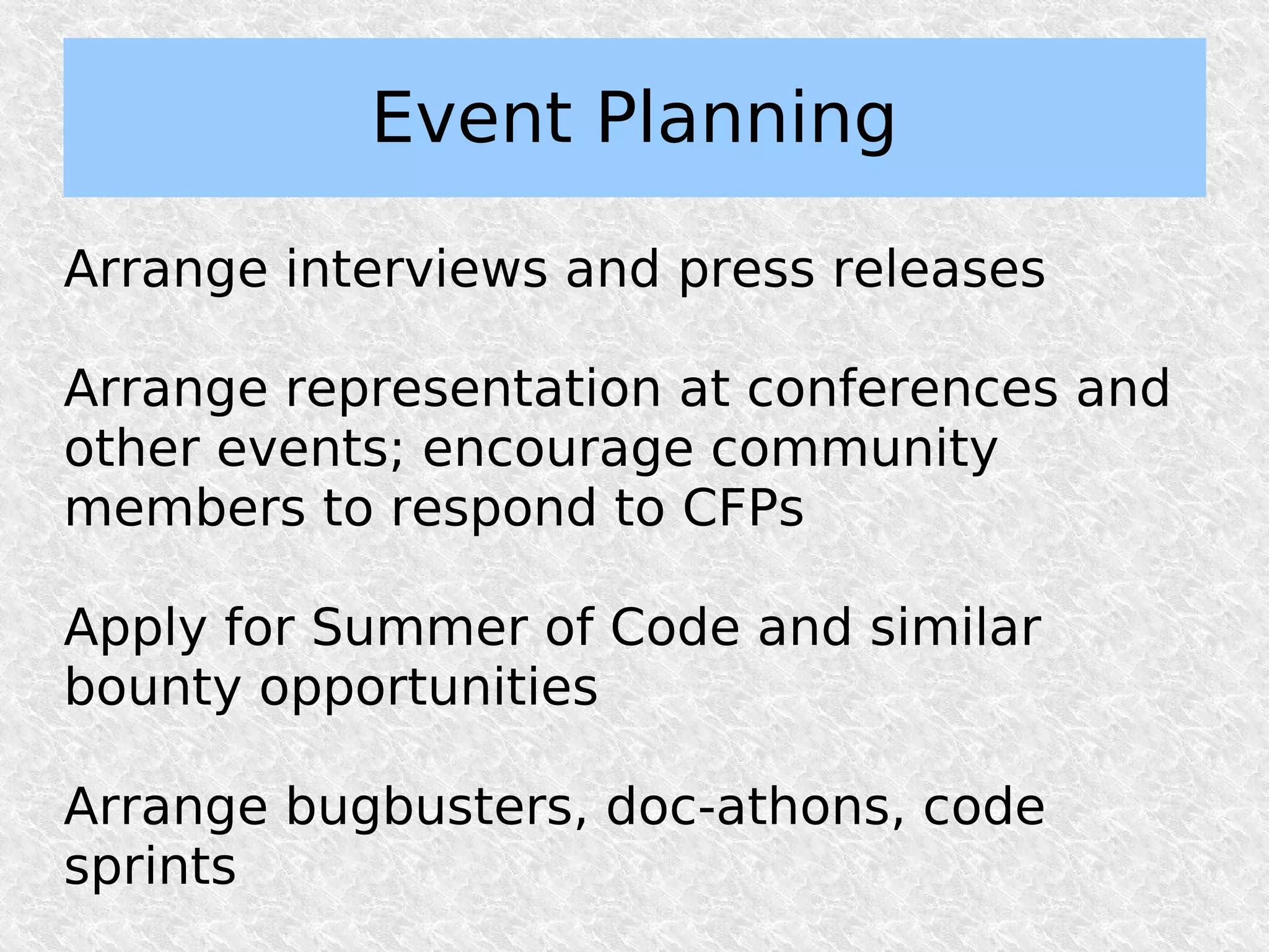 Event Planning

Arrange interviews and press releases

Arrange representation at conferences and other events; encourage community members to respond to CFPs

Apply for Summer of Code and similar bounty opportunities

Arrange bugbusters, doc-athons, code sprints